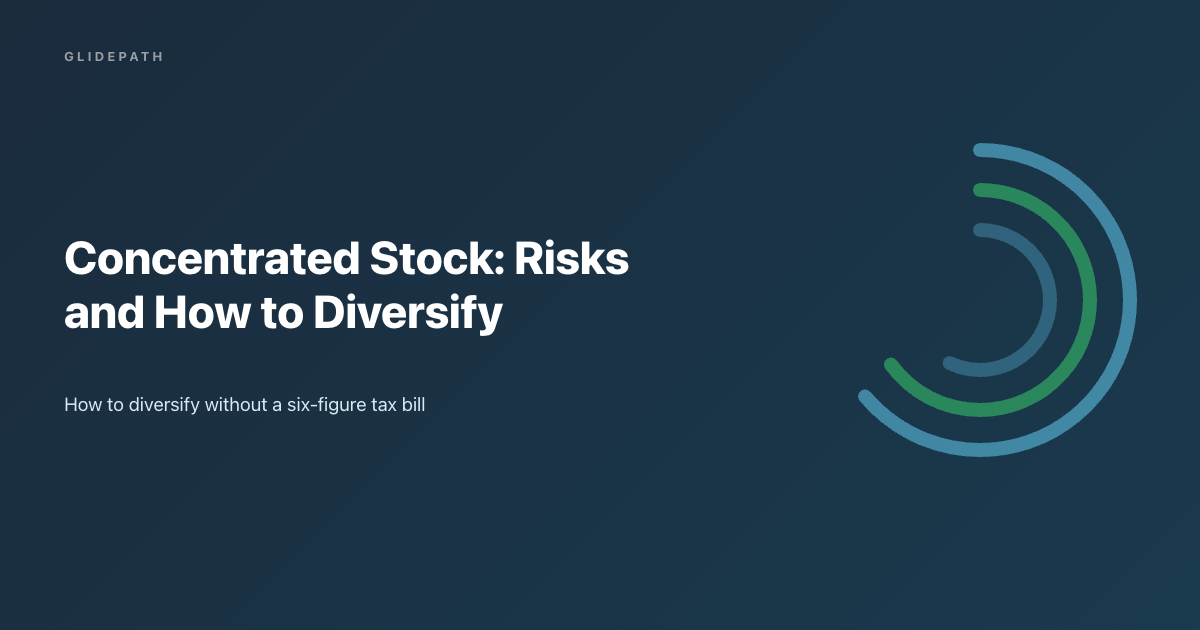 GLIDEPATH

Concentrated Stock: Risks and How to Diversify

How to diversify without a six-figure tax bill